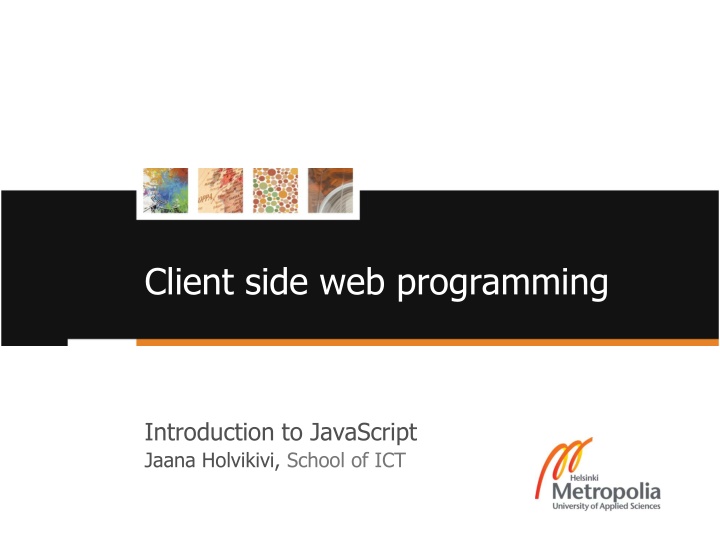 Client side web programming

Introduction to JavaScript
Jaana Holvikivi, School of ICT

Helsinki
Metropolia
University of Applied Sciences